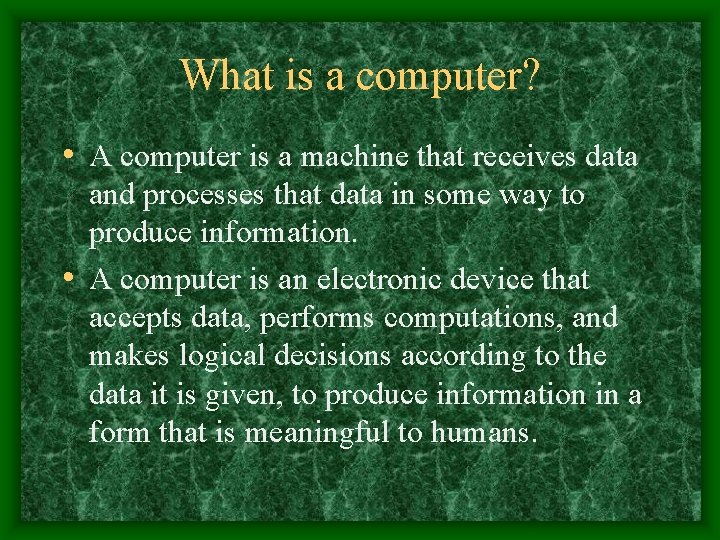 What is a computer?

• A computer is a machine that receives data and processes that data in some way to produce information.

• A computer is an electronic device that accepts data, performs computations, and makes logical decisions according to the data it is given, to produce information in a form that is meaningful to humans.